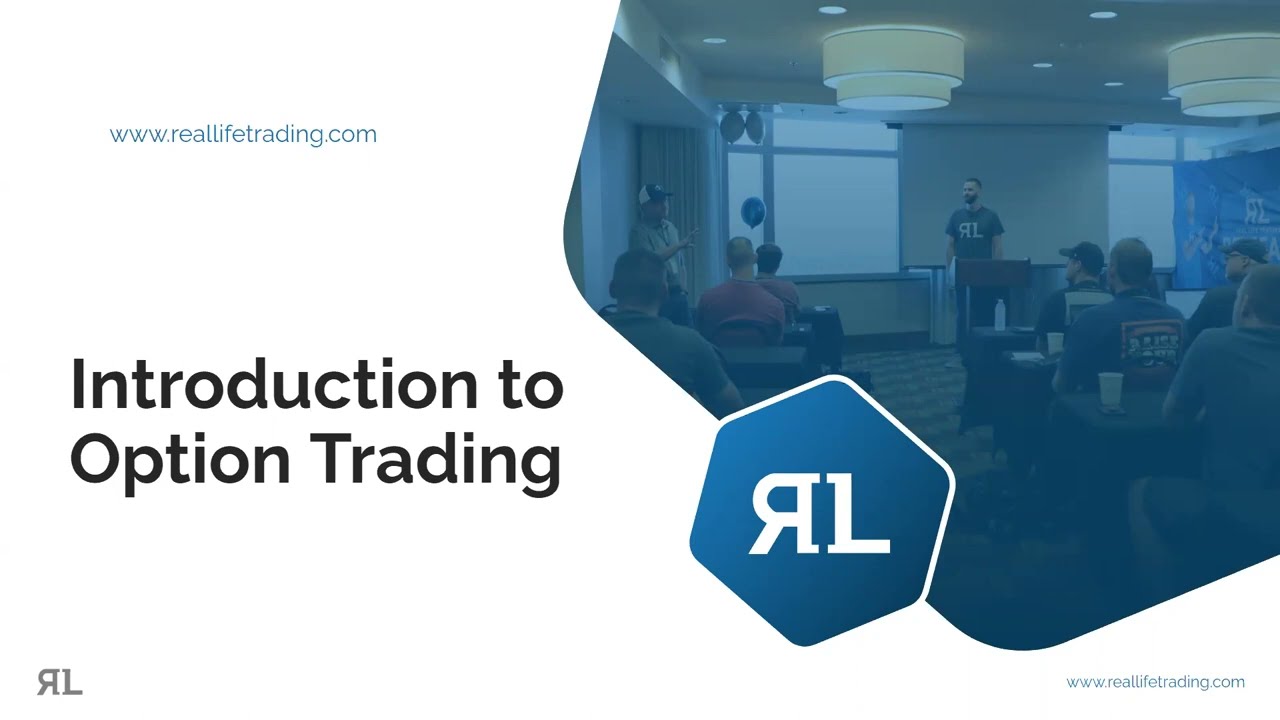 www.reallifetrading.com

Introduction to Option Trading

ЯL

ЯL

www.reallifetrading.com